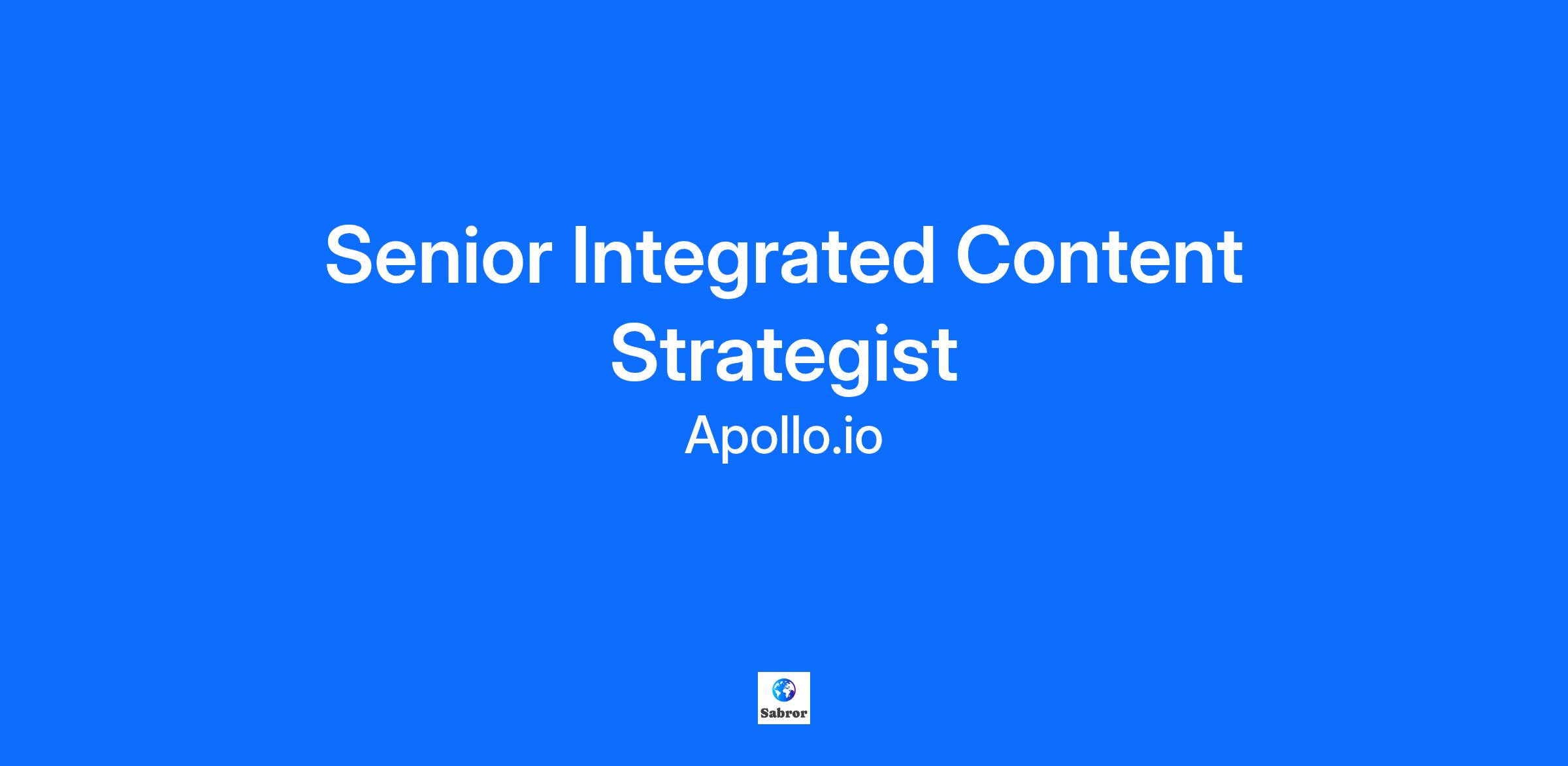 Senior Integrated Content Strategist

Apollo.io

Sabror